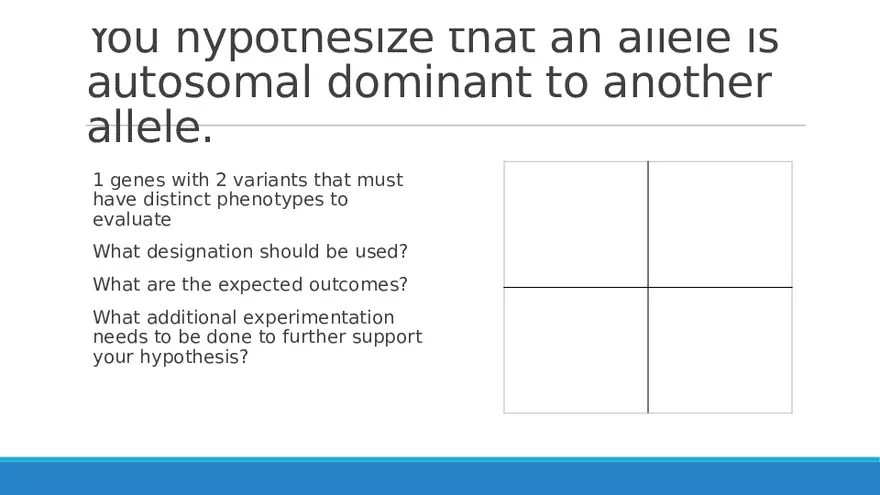 You hypothesize that an allele is autosomal dominant to another allele.

1 genes with 2 variants that must have distinct phenotypes to evaluate

What designation should be used?

What are the expected outcomes?

What additional experimentation needs to be done to further support your hypothesis?